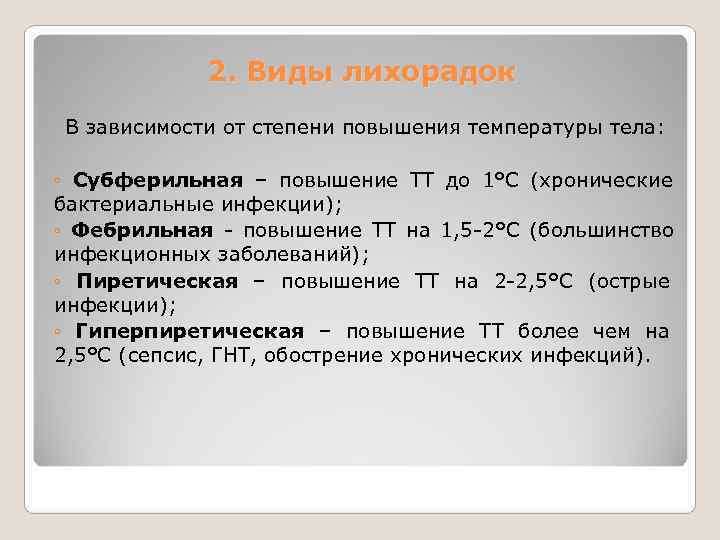 2. Виды лихорадок

В зависимости от степени повышения температуры тела:

◦ **Субферильная** – повышение ТТ до 1°С (хронические бактериальные инфекции);

◦ **Фебрильная** - повышение ТТ на 1,5-2°С (большинство инфекционных заболеваний);

◦ **Пиретическая** – повышение ТТ на 2-2,5°С (острые инфекции);

◦ **Гиперпиретическая** – повышение ТТ более чем на 2,5°С (сепсис, ГНТ, обострение хронических инфекций).